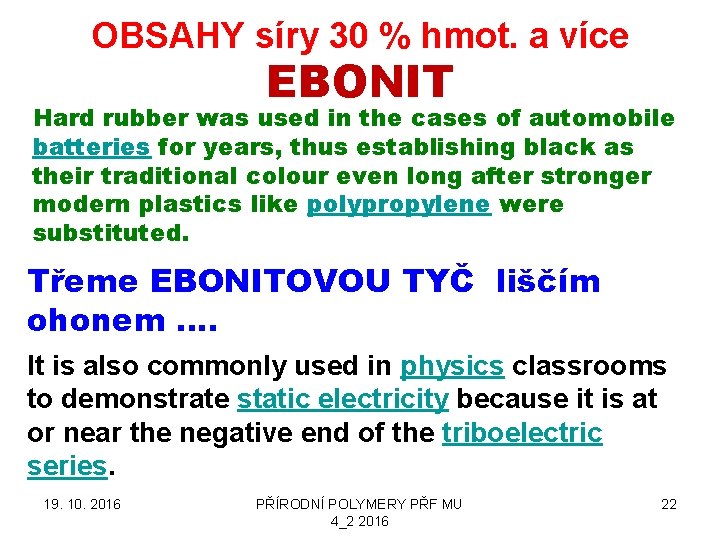 OBSAHY síry 30 % hmot. a více

EBONIT

Hard rubber was used in the cases of automobile batteries for years, thus establishing black as their traditional colour even long after stronger modern plastics like polypropylene were substituted.

Třeme EBONITOVOU TYČ liščím ohonem ....

It is also commonly used in physics classrooms to demonstrate static electricity because it is at or near the negative end of the triboelectric series.

19. 10. 2016

PŘÍRODNÍ POLYMERY PŘF MU 4_2 2016

22